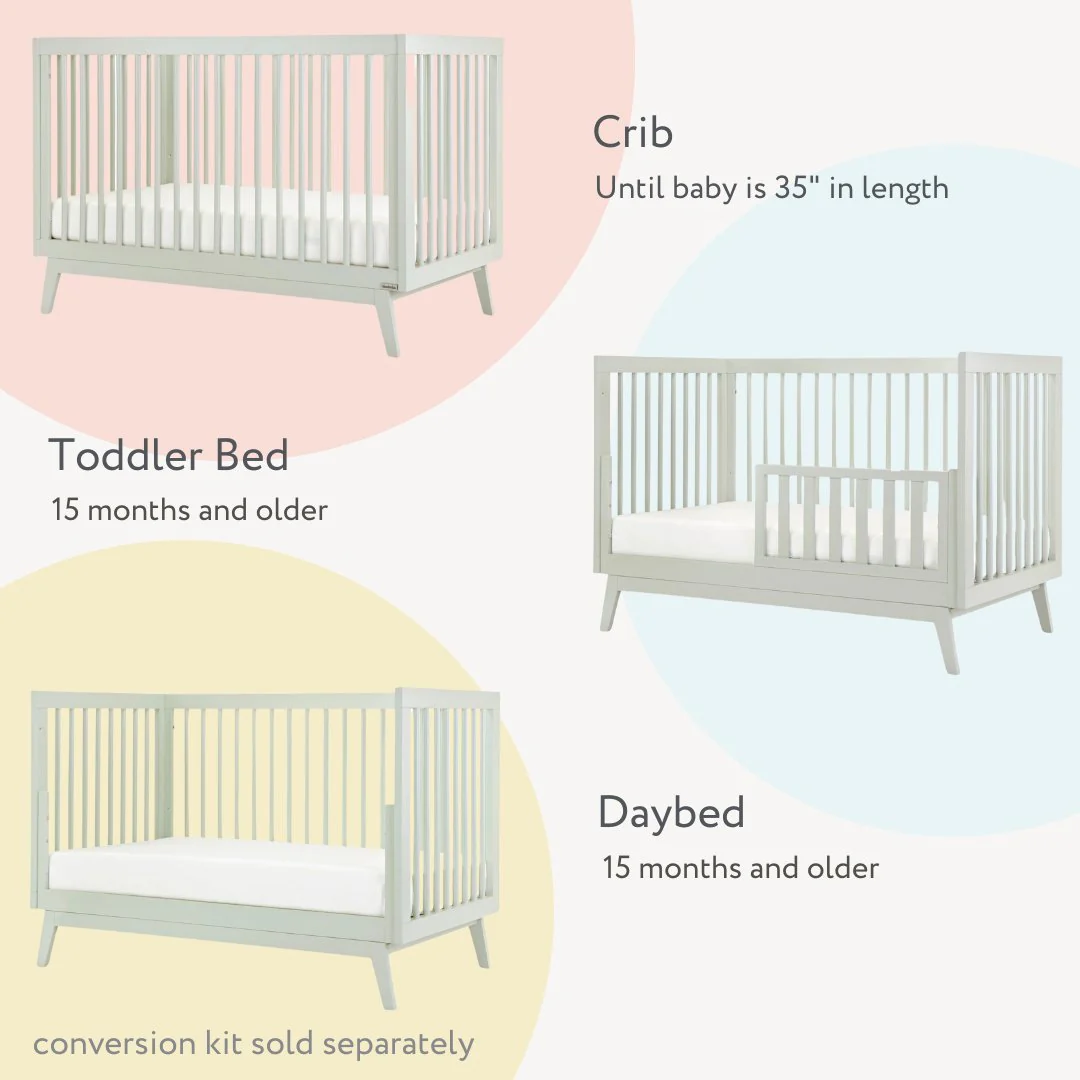 Crib
Until baby is 35" in length

Toddler Bed
15 months and older

Daybed
15 months and older

conversion kit sold separately